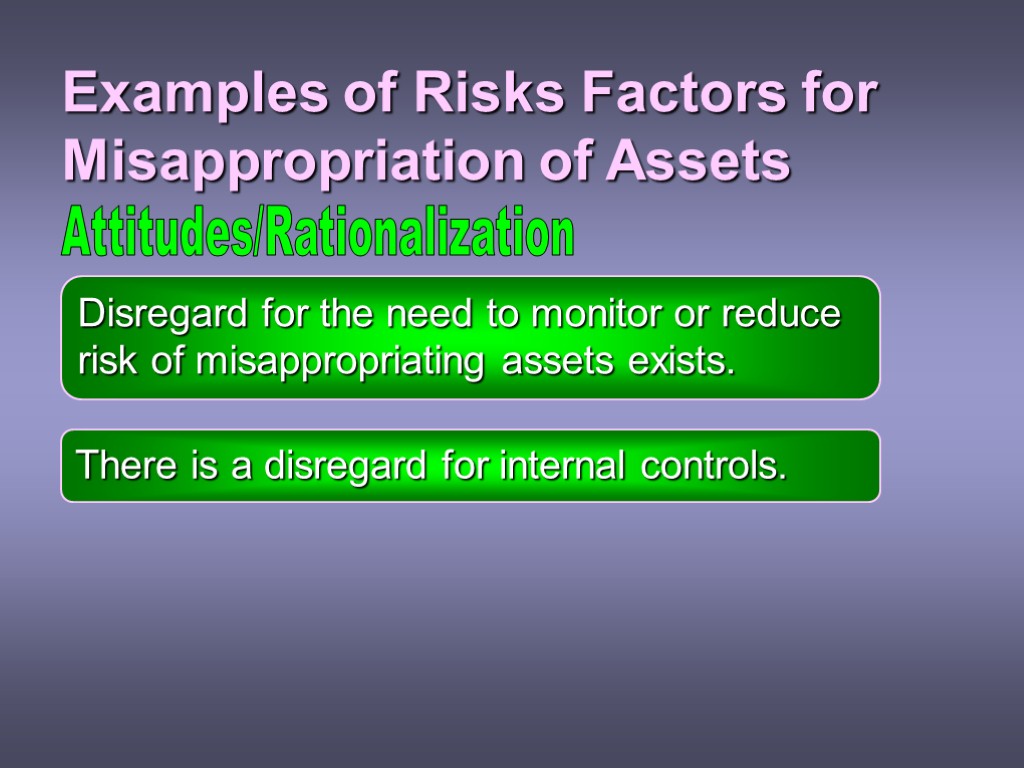 Examples of Risks Factors for Misappropriation of Assets

Attitudes/Rationalization

Disregard for the need to monitor or reduce risk of misappropriating assets exists.

There is a disregard for internal controls.